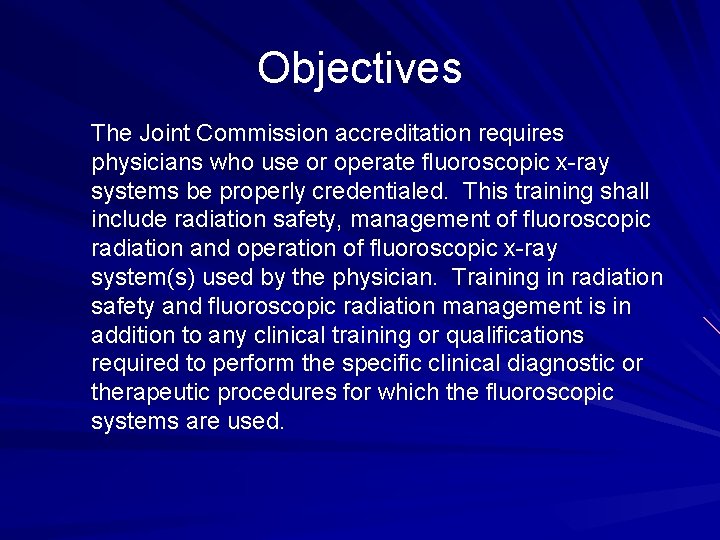 Objectives

The Joint Commission accreditation requires physicians who use or operate fluoroscopic x-ray systems be properly credentialed. This training shall include radiation safety, management of fluoroscopic radiation and operation of fluoroscopic x-ray system(s) used by the physician. Training in radiation safety and fluoroscopic radiation management is in addition to any clinical training or qualifications required to perform the specific clinical diagnostic or therapeutic procedures for which the fluoroscopic systems are used.